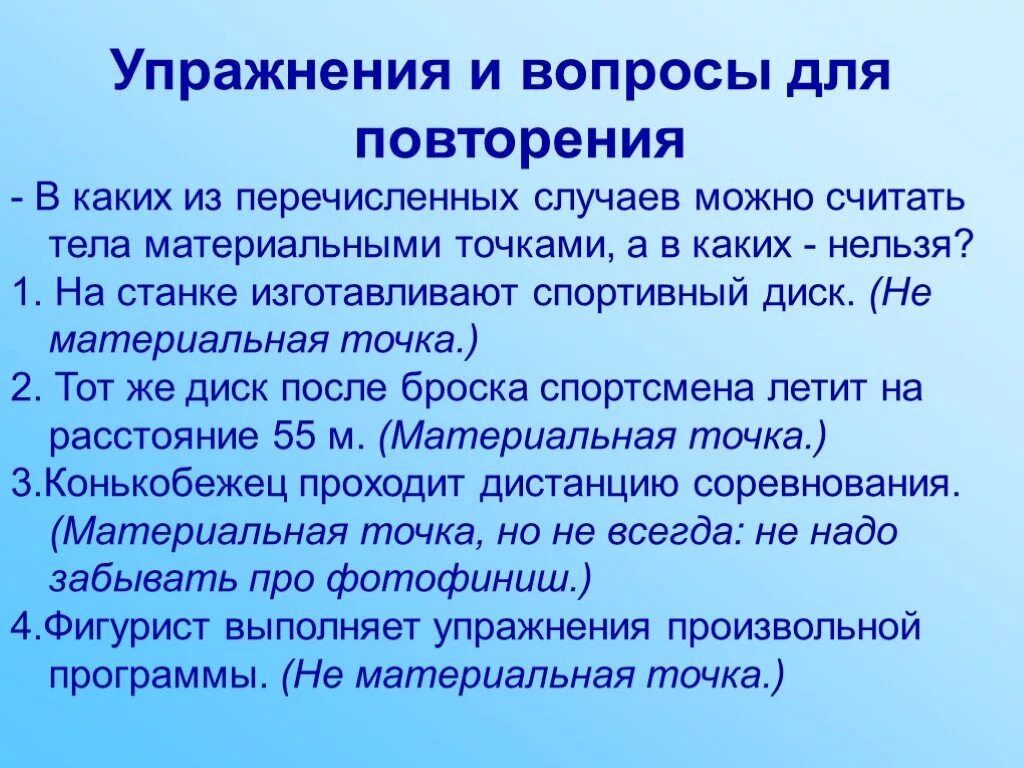 Упражнения и вопросы для повторения

- В каких из перечисленных случаев можно считать тела материальными точками, а в каких - нельзя?

1. На станке изготавливают спортивный диск. (Не материальная точка.)

2. Тот же диск после броска спортсмена летит на расстояние 55 м. (Материальная точка.)

3.Конькобежец проходит дистанцию соревнования. (Материальная точка, но не всегда: не надо забывать про фотофиниш.)

4.Фигурист выполняет упражнения произвольной программы. (Не материальная точка.)